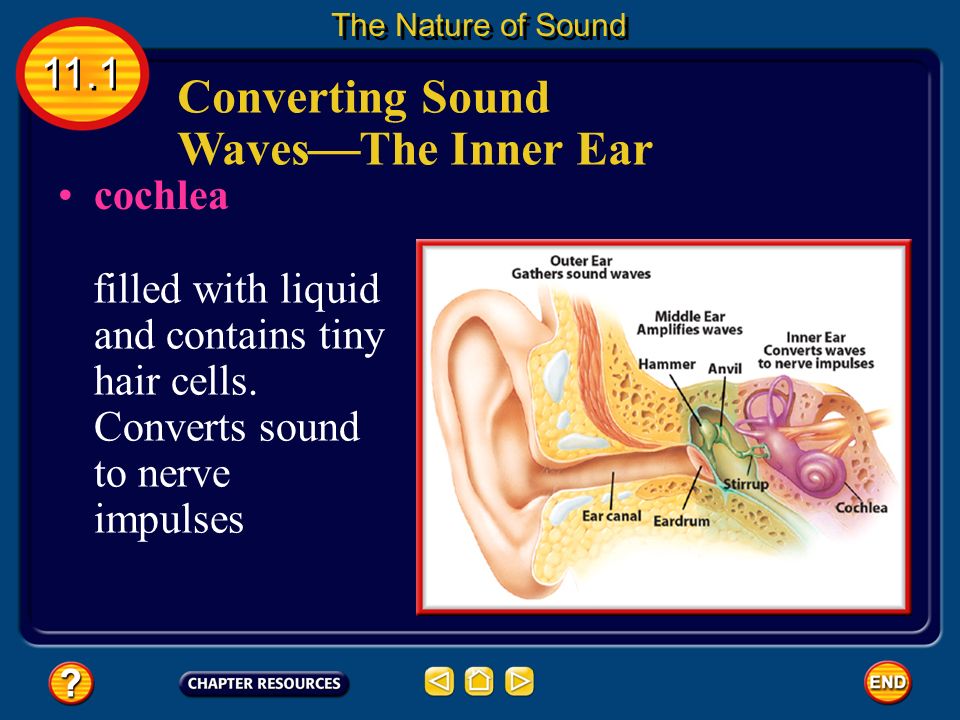 The Nature of Sound

11.1

Converting Sound Waves—The Inner Ear

• cochlea

filled with liquid and contains tiny hair cells. Converts sound to nerve impulses

Outer Ear
Gathers sound waves

Middle Ear
Amplifies waves

Inner Ear
Converts waves to nerve impulses

Hammer

Anvil

Stirrup

Cochlea

Ear canal

Eardrum

?

CHAPTER RESOURCES

END